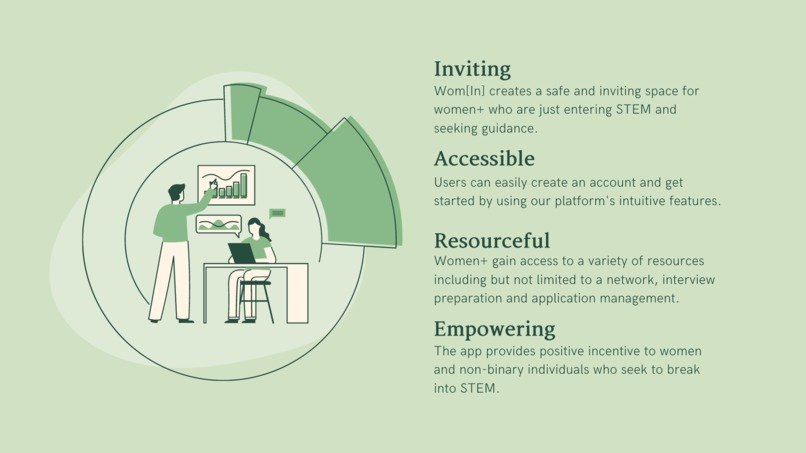 Inviting
Wom[In] creates a safe and inviting space for women+ who are just entering STEM and seeking guidance.

Accessible
Users can easily create an account and get started by using our platform's intuitive features.

Resourceful
Women+ gain access to a variety of resources including but not limited to a network, interview preparation and application management.

Empowering
The app provides positive incentive to women and non-binary individuals who seek to break into STEM.